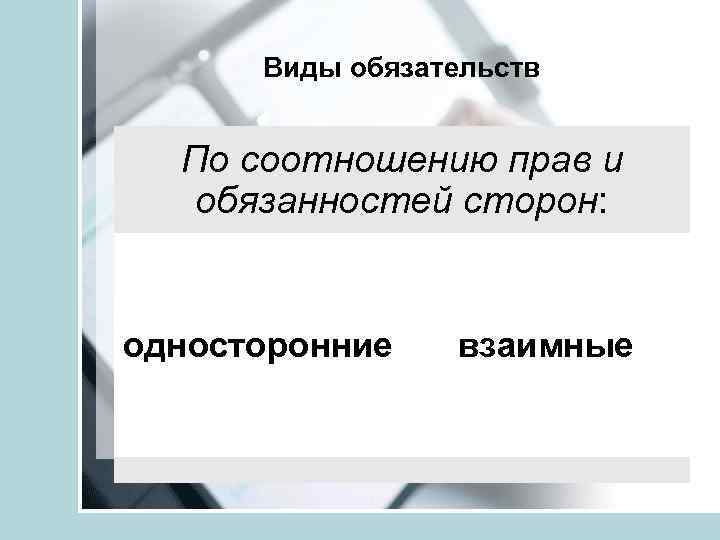 Виды обязательств

По соотношению прав и обязанностей сторон:

односторонние

взаимные